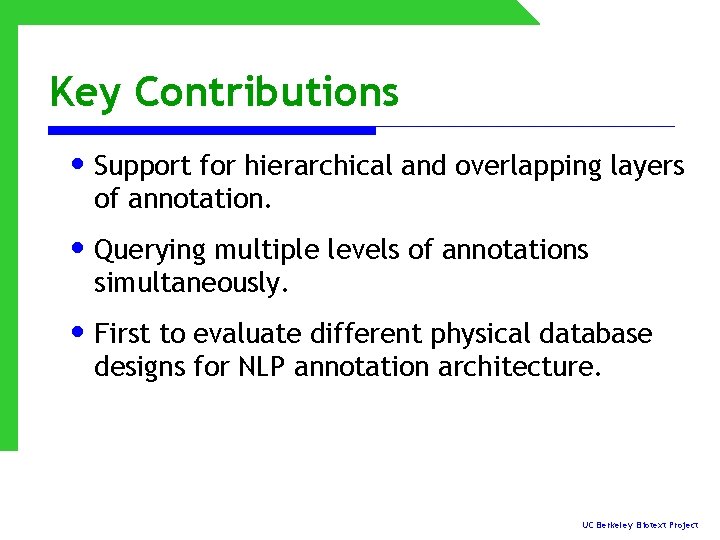 Key Contributions

• Support for hierarchical and overlapping layers of annotation.

• Querying multiple levels of annotations simultaneously.

• First to evaluate different physical database designs for NLP annotation architecture.

UC Berkeley Biotext Project